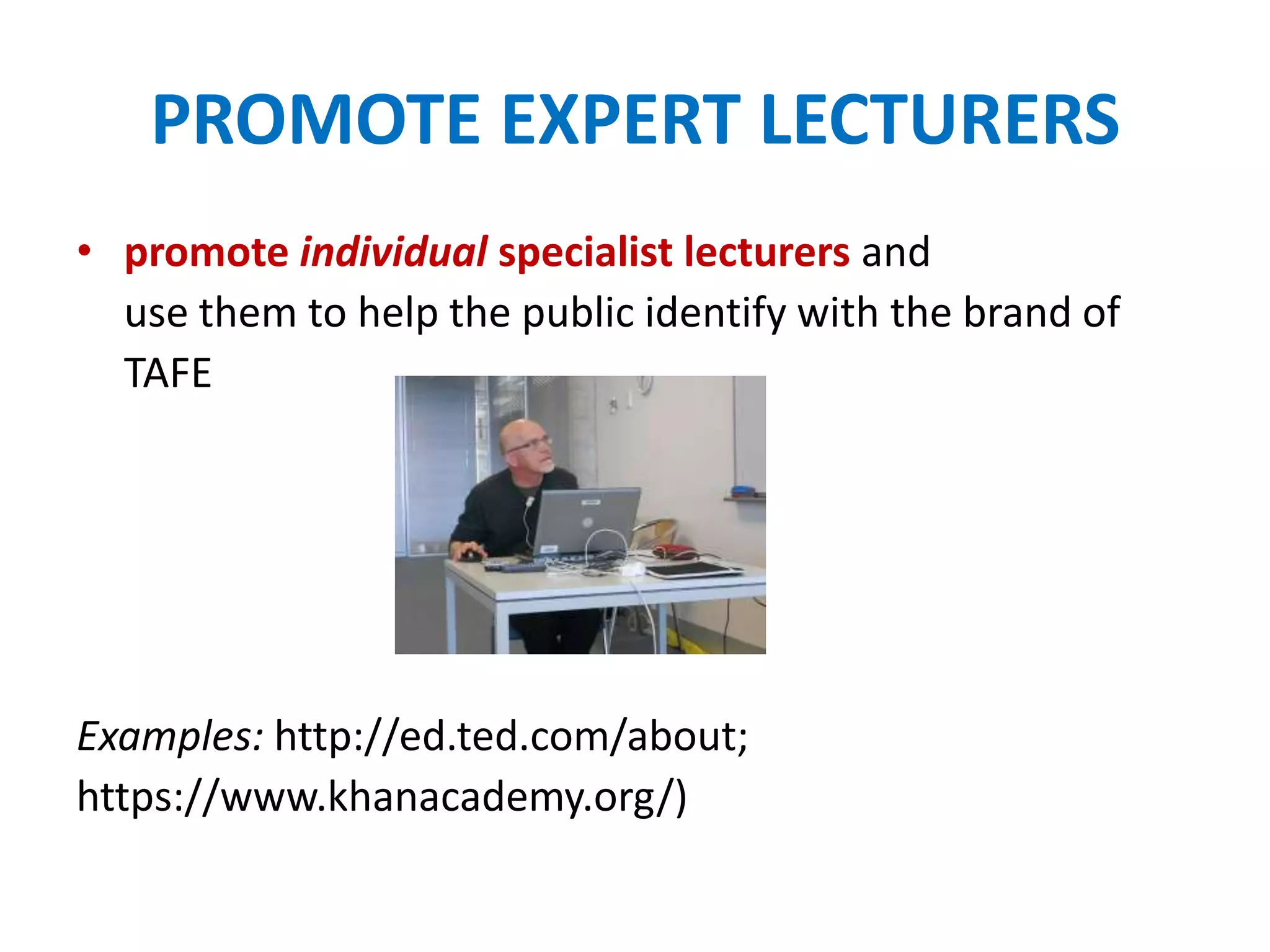 PROMOTE EXPERT LECTURERS

• promote individual specialist lecturers and use them to help the public identify with the brand of TAFE

Examples: http://ed.ted.com/about; https://www.khanacademy.org/)